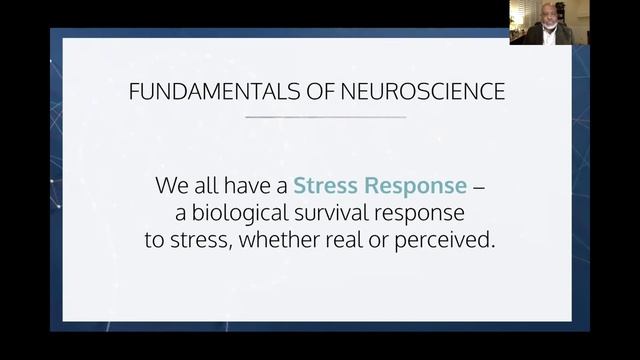 FUNDAMENTALS OF NEUROSCIENCE

We all have a Stress Response – a biological survival response to stress, whether real or perceived.